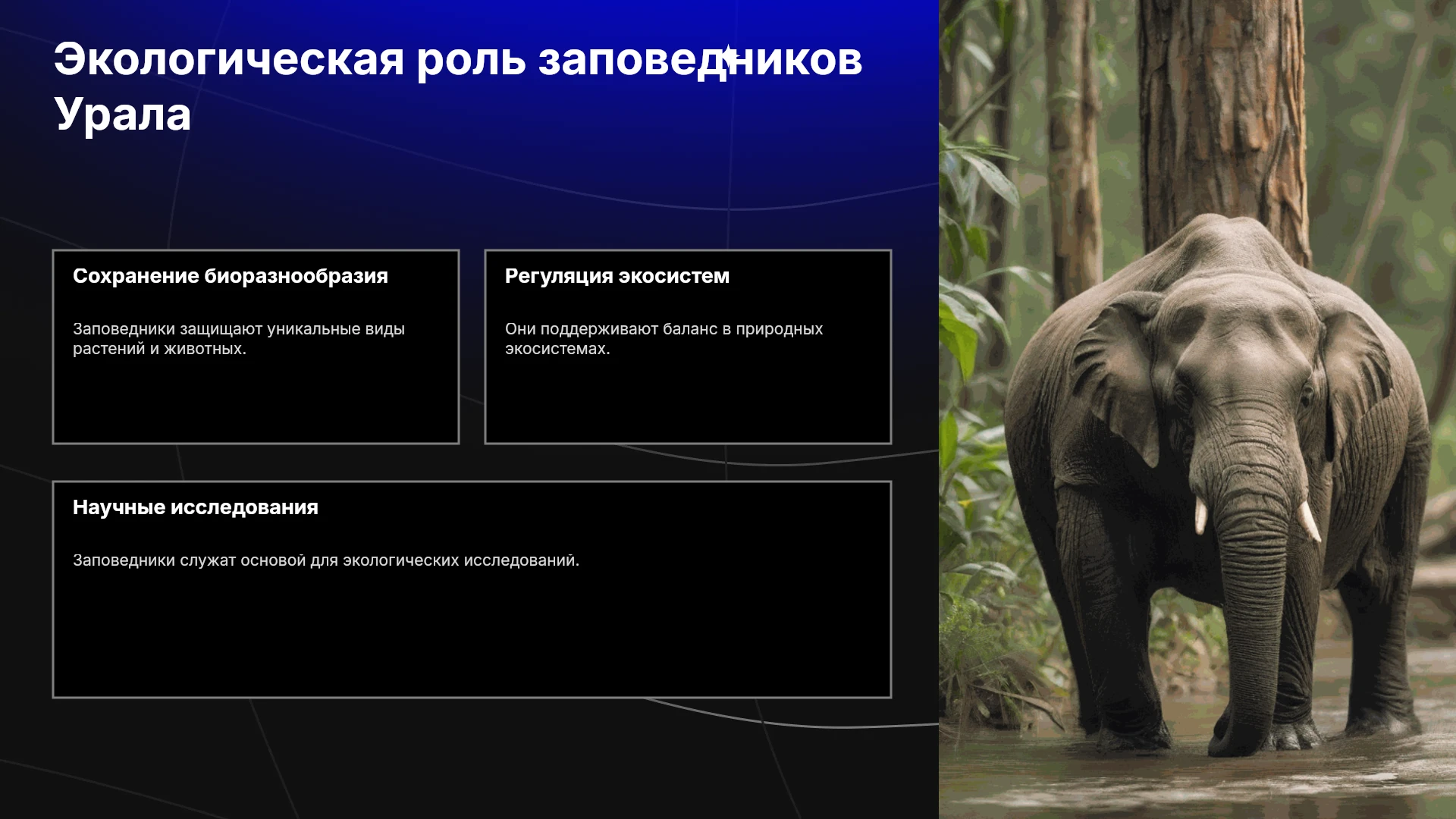 Экологическая роль заповедников Урала

Сохранение биоразнообразия

Заповедники защищают уникальные виды растений и животных.

Регуляция экосистем

Они поддерживают баланс в природных экосистемах.

Научные исследования

Заповедники служат основой для экологических исследований.